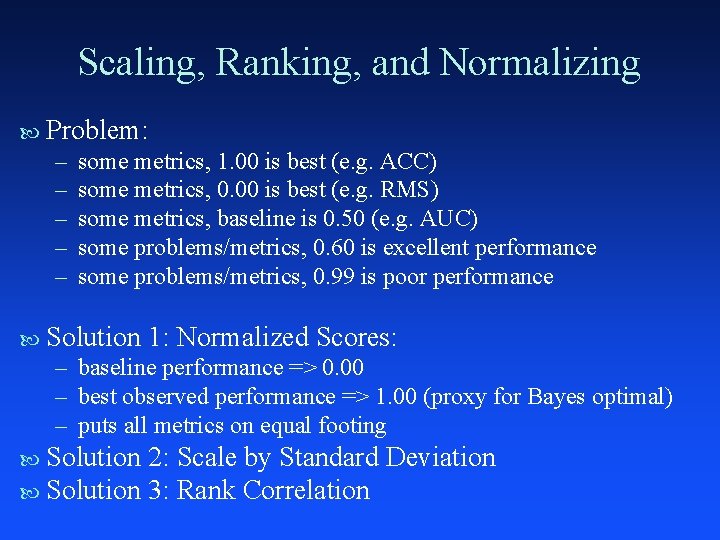 Scaling, Ranking, and Normalizing

Problem:
– some metrics, 1.00 is best (e.g. ACC)
– some metrics, 0.00 is best (e.g. RMS)
– some metrics, baseline is 0.50 (e.g. AUC)
– some problems/metrics, 0.60 is excellent performance
– some problems/metrics, 0.99 is poor performance

Solution 1: Normalized Scores:
– baseline performance => 0.00
– best observed performance => 1.00 (proxy for Bayes optimal)
– puts all metrics on equal footing

Solution 2: Scale by Standard Deviation

Solution 3: Rank Correlation